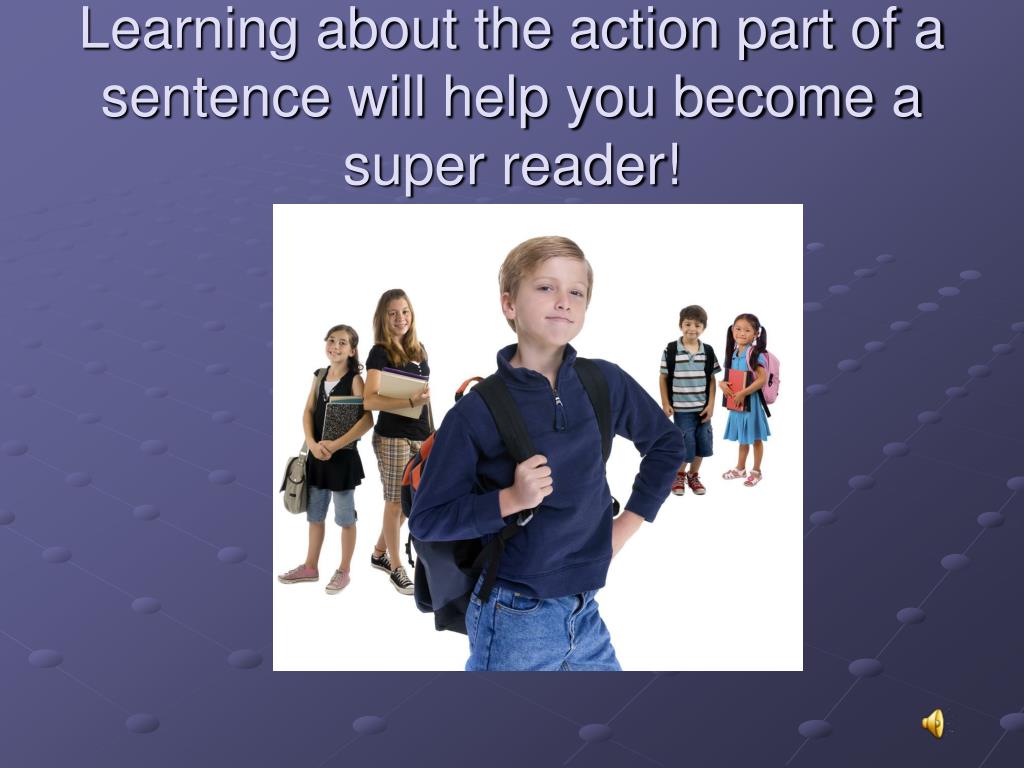 Learning about the action part of a sentence will help you become a super reader!